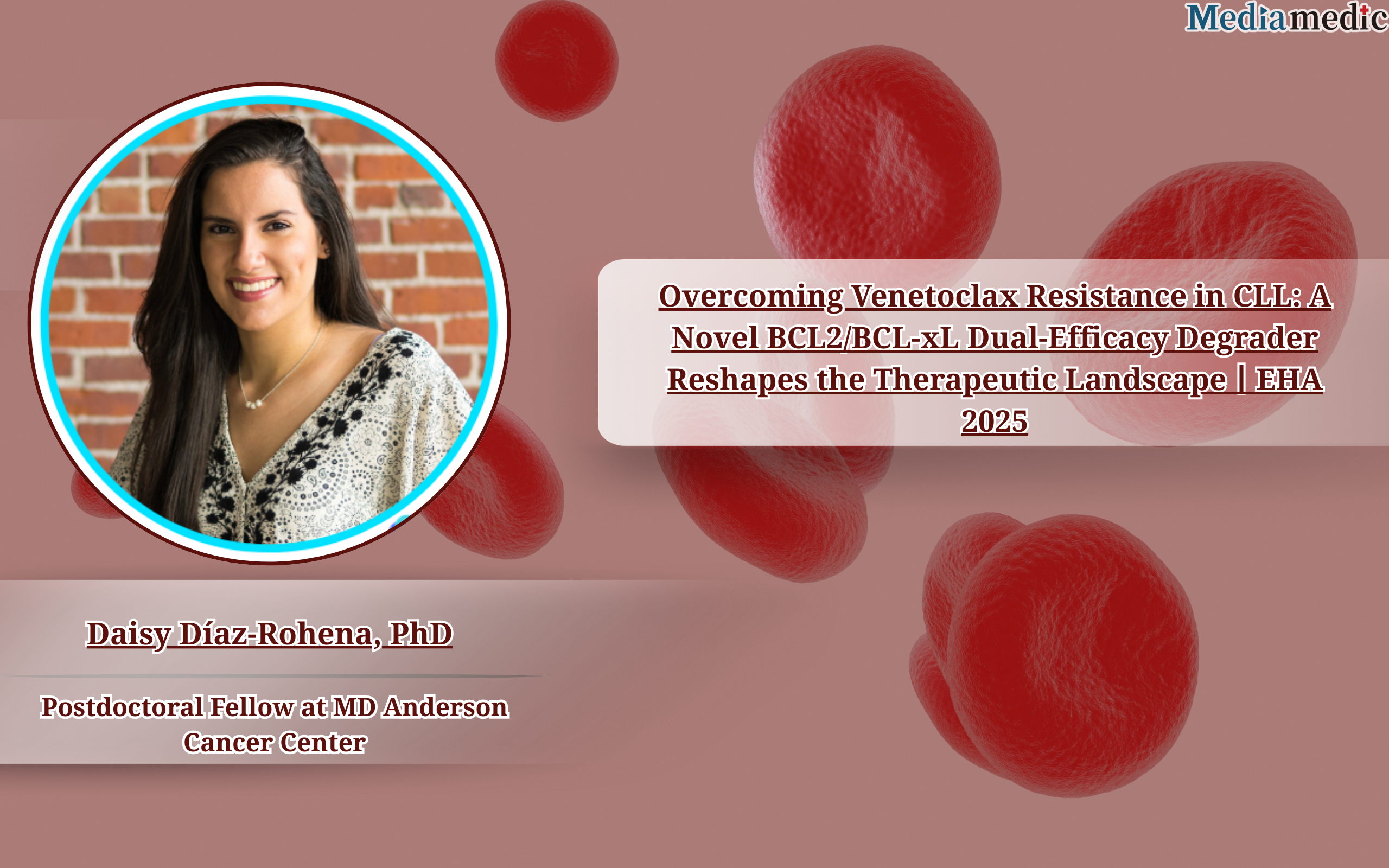 Mediamedic

Overcoming Venetoclax Resistance in CLL: A Novel BCL2/BCL-xL Dual-Efficacy Degrader Reshapes the Therapeutic Landscape | EHA 2025

Daisy Díaz-Rohena, PhD

Postdoctoral Fellow at MD Anderson Cancer Center